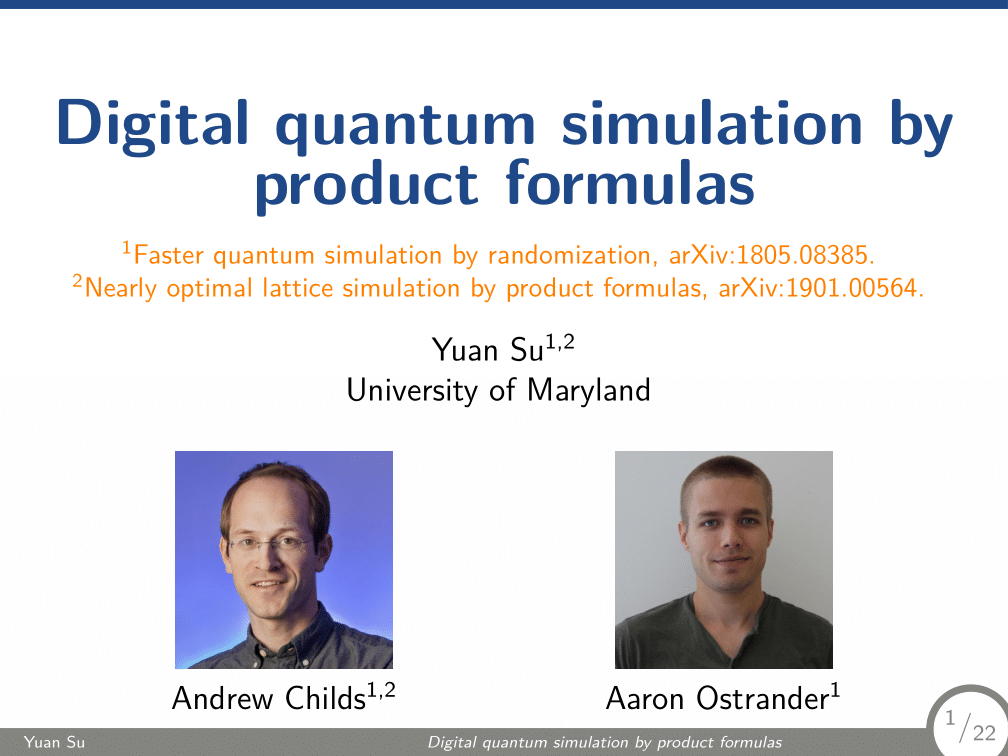 Digital quantum simulation by product formulas

$^1$Faster quantum simulation by randomization, arXiv:1805.08385.
$^2$Nearly optimal lattice simulation by product formulas, arXiv:1901.00564.

Yuan Su$^{1,2}$
University of Maryland

Andrew Childs$^{1,2}$

Aaron Ostrander$^1$

Yuan Su

Digital quantum simulation by product formulas

$^1/_{22}$